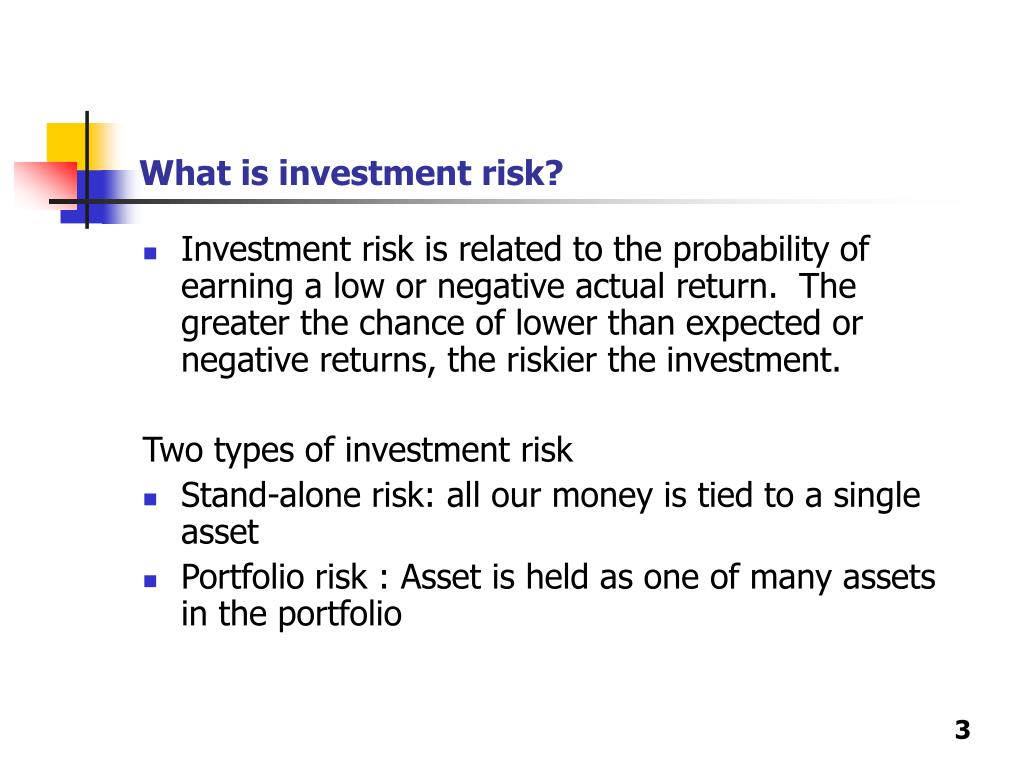 What is investment risk?

- Investment risk is related to the probability of earning a low or negative actual return.  The greater the chance of lower than expected or negative returns, the riskier the investment.

Two types of investment risk
- Stand-alone risk: all our money is tied to a single asset
- Portfolio risk : Asset is held as one of many assets in the portfolio

3